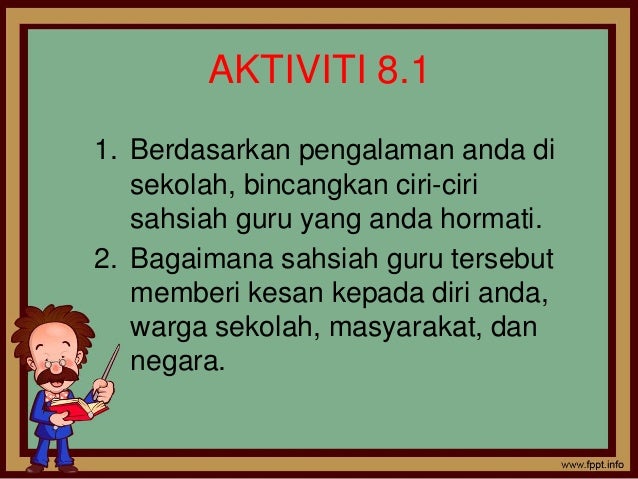 AKTIVITI 8.1

1. Berdasarkan pengalaman anda di sekolah, bincangkan ciri-ciri sahsiah guru yang anda hormati.
2. Bagaimana sahsiah guru tersebut memberi kesan kepada diri anda, warga sekolah, masyarakat, dan negara.

www.fppt.info